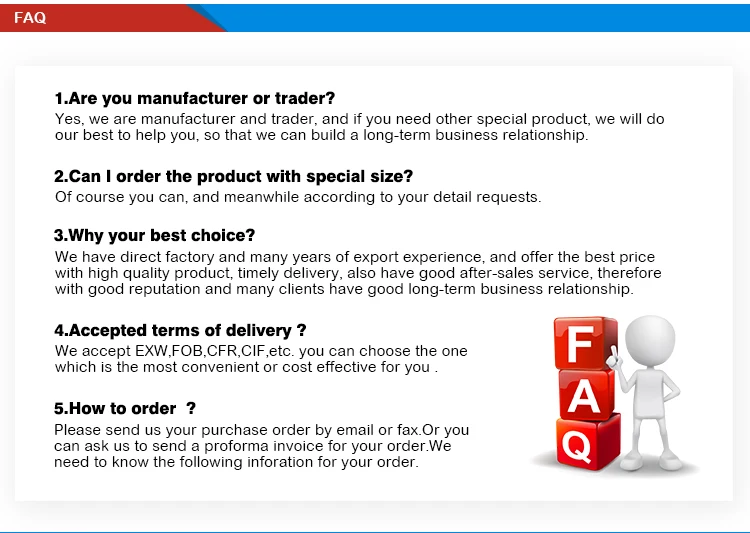 FAQ

1.Are you manufacturer or trader?
Yes, we are manufacturer and trader, and if you need other special product, we will do our best to help you, so that we can build a long-term business relationship.

2.Can I order the product with special size?
Of course you can, and meanwhile according to your detail requests.

3.Why your best choice?
We have direct factory and many years of export experience, and offer the best price with high quality product, timely delivery, also have good after-sales service, therefore with good reputation and many clients have good long-term business relationship.

4.Accepted terms of delivery ?
We accept EXW,FOB,CFR,CIF,etc. you can choose the one which is the most convenient or cost effective for you .

5.How to order ?
Please send us your purchase order by email or fax.Or you can ask us to send a proforma invoice for your order.We need to know the following inforation for your order.

F
A
Q